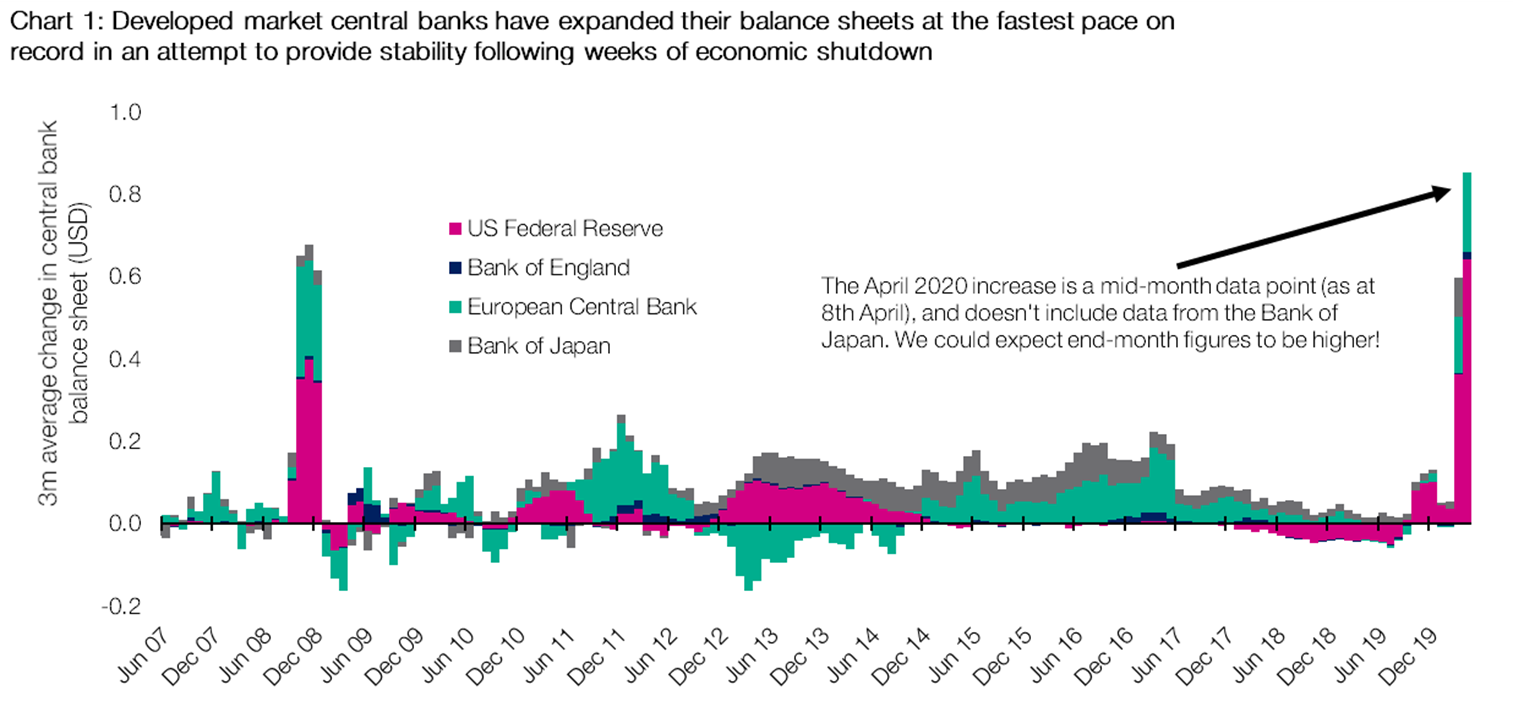 Chart 1: Developed market central banks have expanded their balance sheets at the fastest pace on record in an attempt to provide stability following weeks of economic shutdown

3m average change in central bank balance sheet (USD)

1.0
0.8
0.6
0.4
0.2
0.0
-0.2

US Federal Reserve
Bank of England
European Central Bank
Bank of Japan

The April 2020 increase is a mid-month data point (as at 8th April), and doesn't include data from the Bank of Japan. We could expect end-month figures to be higher!

Jun 07
Dec 07
Jun 08
Dec 08
Jun 09
Dec 09
Jun 10
Dec 10
Jun 11
Dec 11
Jun 12
Dec 12
Jun 13
Dec 13
Jun 14
Dec 14
Jun 15
Dec 15
Jun 16
Dec 16
Jun 17
Dec 17
Jun 18
Dec 18
Jun 19
Dec 19